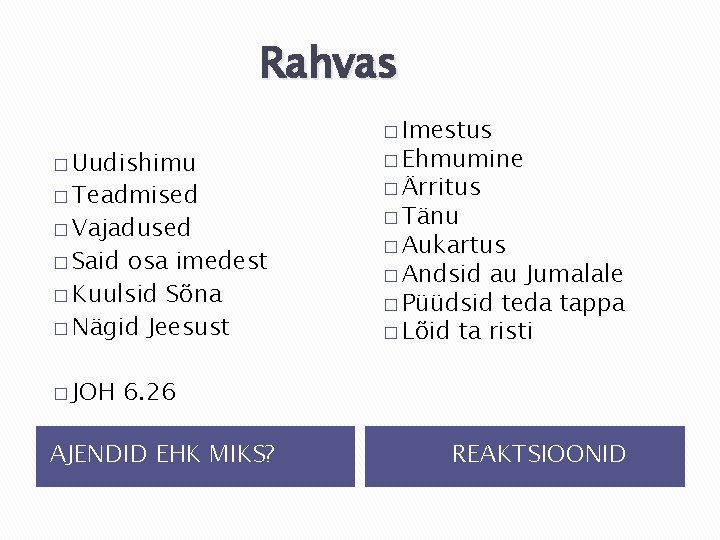 Rahvas

□ Uudishimu
□ Teadmised
□ Vajadused
□ Said osa imedest
□ Kuulsid Sõna
□ Nägid Jeesust

□ JOH 6.26

AJENDID EHK MIKS?

□ Imestus
□ Ehmumine
□ Ärritus
□ Tänu
□ Aukartus
□ Andsid au Jumalale
□ Püüdsid teda tappa
□ Lõid ta risti

REAKTSIOONID